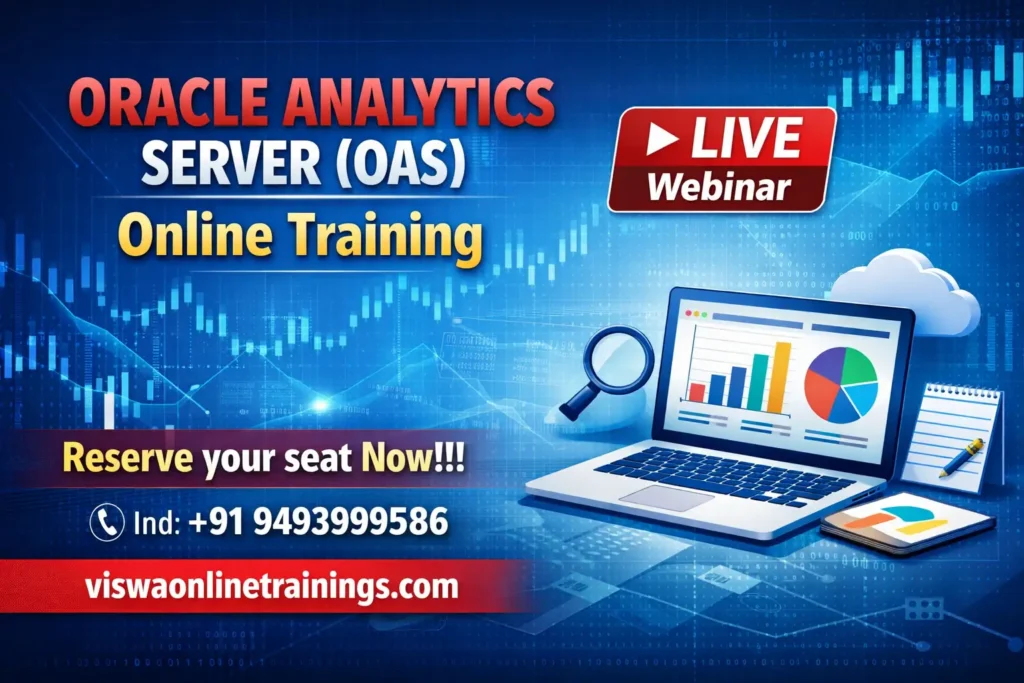 ORACLE ANALYTICS SERVER (OAS)
Online Training

LIVE
Webinar

Reserve your seat Now!!!

Ind: +91 9493999586

viswaonlinetrainings.com